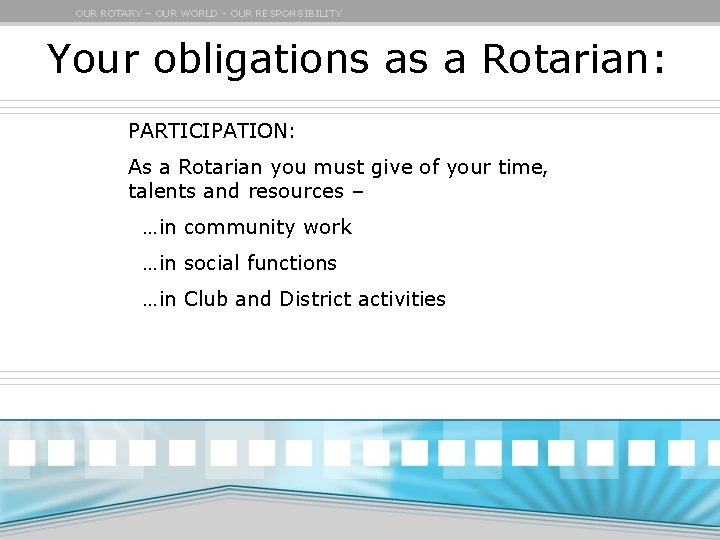 OUR ROTARY – OUR WORLD - OUR RESPONSIBILITY

Your obligations as a Rotarian:

PARTICIPATION:

As a Rotarian you must give of your time, talents and resources –

…in community work

…in social functions

…in Club and District activities